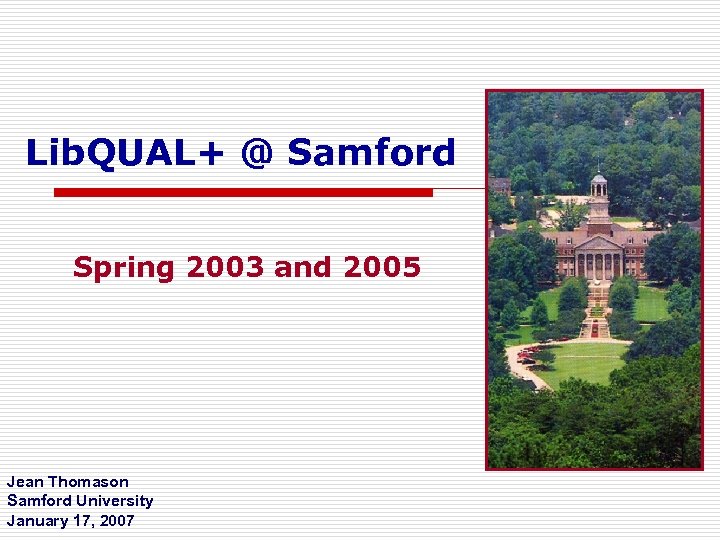 LibQUAL+ @ Samford

Spring 2003 and 2005

Jean Thomason
Samford University
January 17, 2007